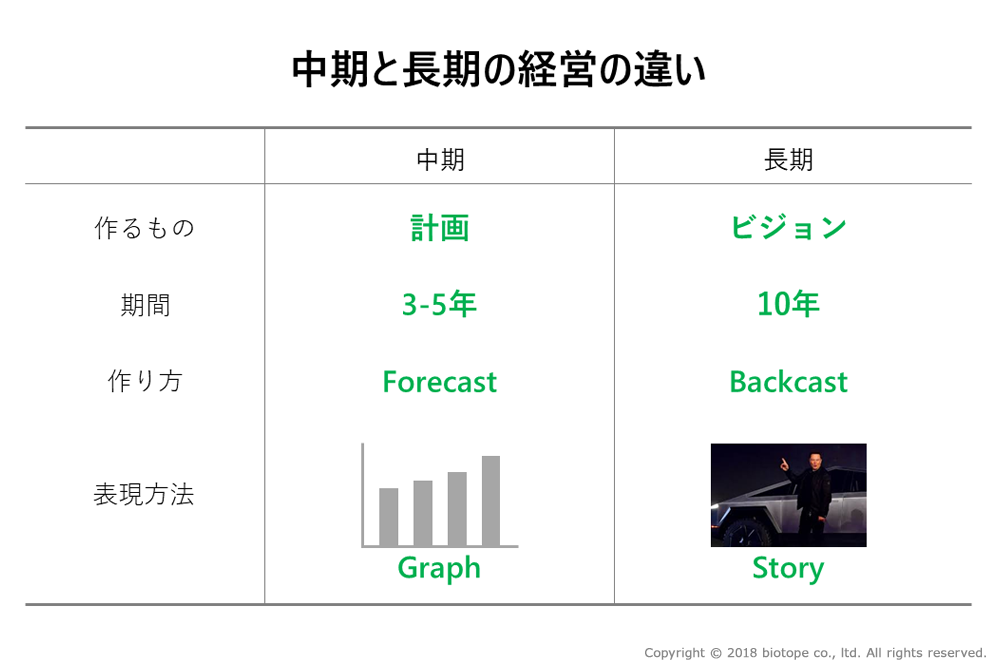 中期と長期の経営の違い

| | 中期 | 長期 |
|---|---|---|
| 作るもの | 計画 | ビジョン |
| 期間 | 3-5年 | 10年 |
| 作り方 | Forecast | Backcast |
| 表現方法 | Graph | Story |

Copyright © 2018 biotope co., ltd. All rights reserved.